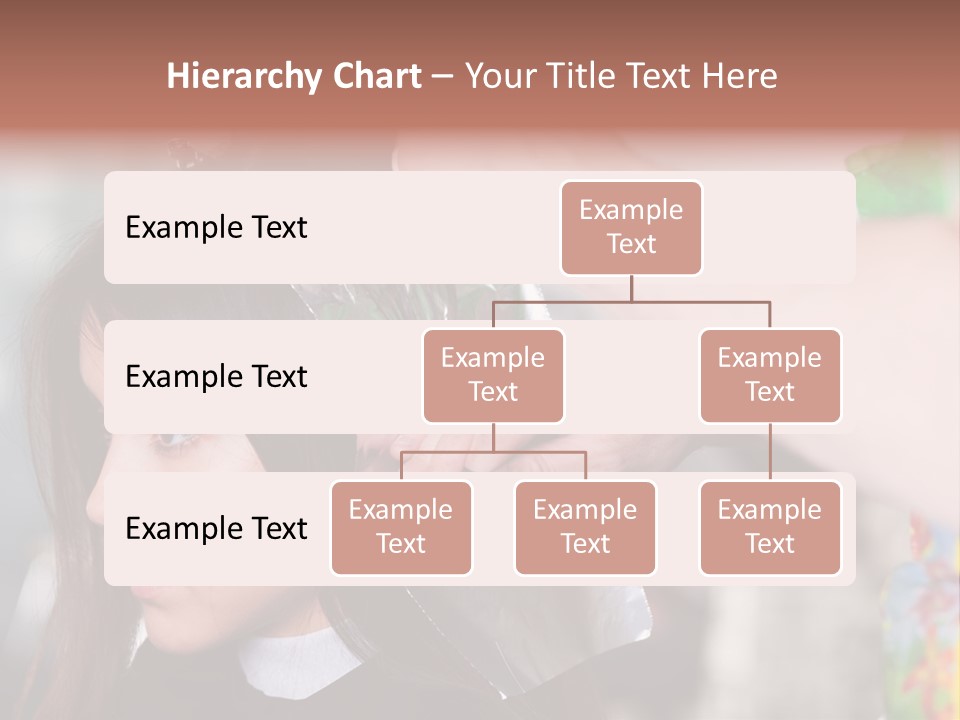 Hierarchy Chart – Your Title Text Here

Example Text

Example Text

Example Text

Example Text

Example Text

Example Text

Example Text

Example Text

Example Text